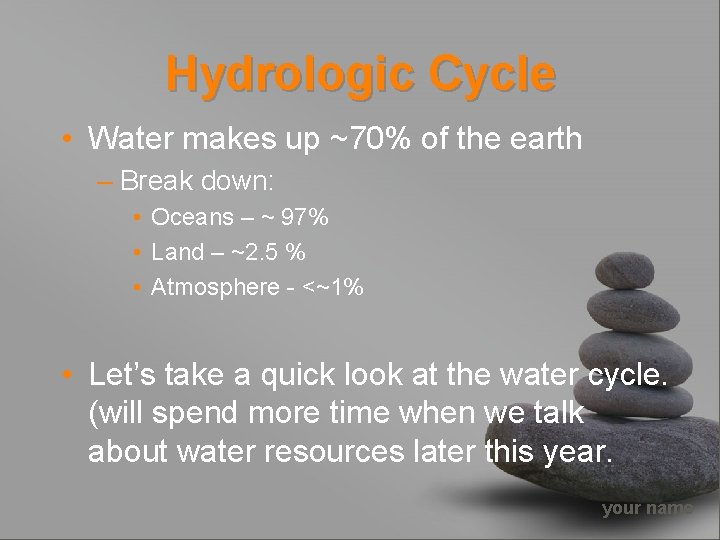 Hydrologic Cycle

• Water makes up ~70% of the earth
– Break down:
• Oceans – ~ 97%
• Land – ~2.5 %
• Atmosphere - <~1%

• Let's take a quick look at the water cycle. (will spend more time when we talk about water resources later this year.

your name